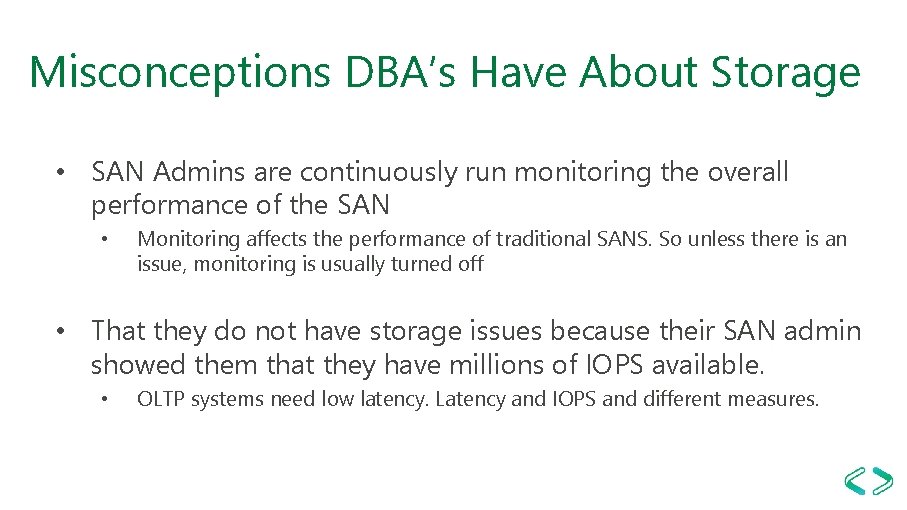 Misconceptions DBA's Have About Storage

• SAN Admins are continuously run monitoring the overall performance of the SAN

• Monitoring affects the performance of traditional SANS. So unless there is an issue, monitoring is usually turned off

• That they do not have storage issues because their SAN admin showed them that they have millions of IOPS available.

• OLTP systems need low latency. Latency and IOPS and different measures.